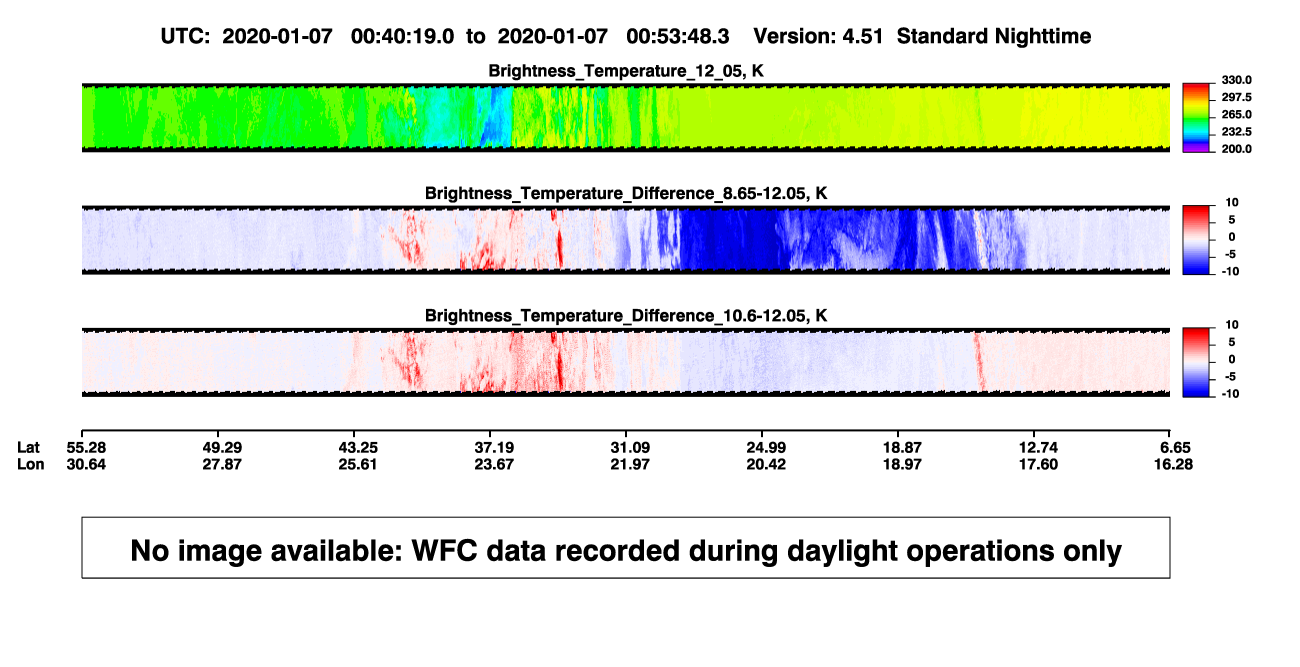 UTC: 2020-01-07 00:40:19.0 to 2020-01-07 00:53:48.3 Version: 4.51 Standard Nighttime

Brightness_Temperature_12_05, K

330.0
297.5
265.0
232.5
200.0

Brightness_Temperature_Difference_8.65-12.05, K

10
5
0
-5
-10

Brightness_Temperature_Difference_10.6-12.05, K

10
5
0
-5
-10

| Lat | 55.28 | 49.29 | 43.25 | 37.19 | 31.09 | 24.99 | 18.87 | 12.74 | 6.65 |
|---|---|---|---|---|---|---|---|---|---|
| Lon | 30.64 | 27.87 | 25.61 | 23.67 | 21.97 | 20.42 | 18.97 | 17.60 | 16.28 |

No image available: WFC data recorded during daylight operations only